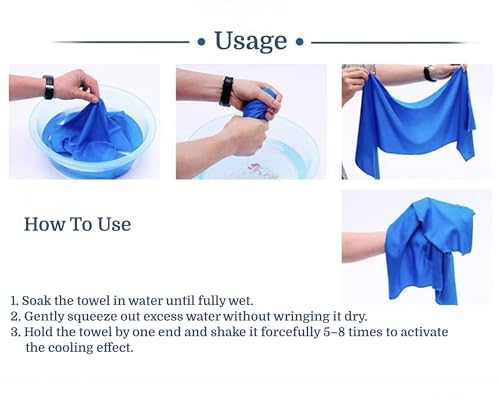 • Usage •

How To Use

1. Soak the towel in water until fully wet.
2. Gently squeeze out excess water without wringing it dry.
3. Hold the towel by one end and shake it forcefully 5–8 times to activate the cooling effect.